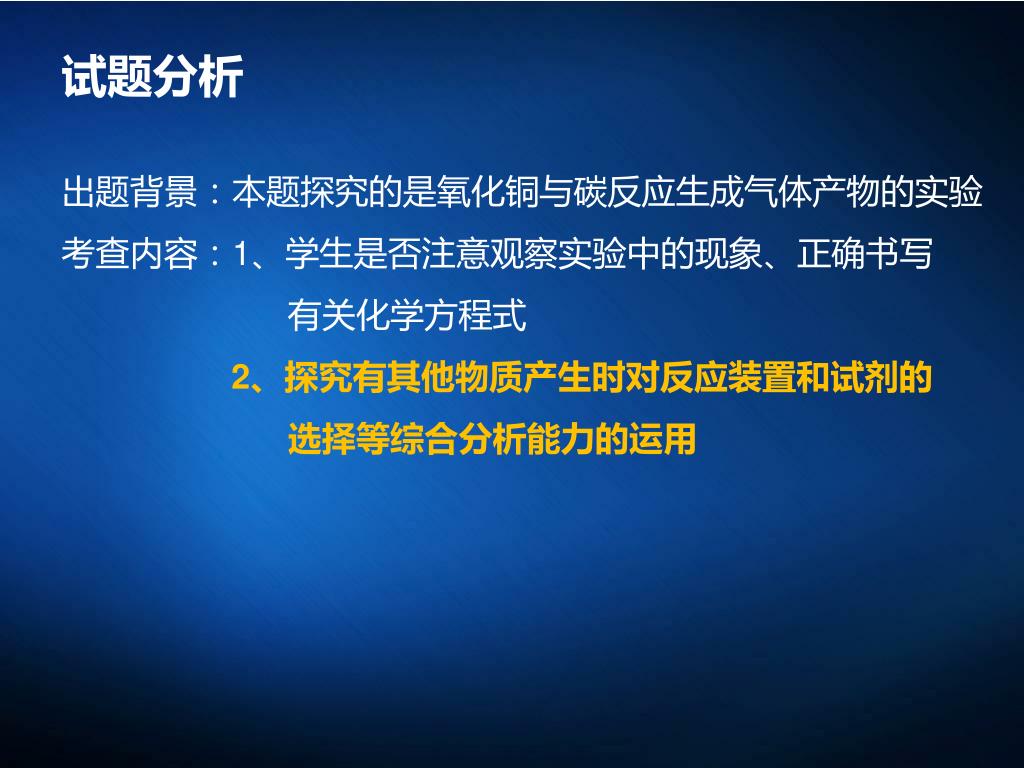 试题分析

出题背景：本题探究的是氧化铜与碳反应生成气体产物的实验

考查内容：1、学生是否注意观察实验中的现象、正确书写有关化学方程式

2、探究有其他物质产生时对反应装置和试剂的选择等综合分析能力的运用